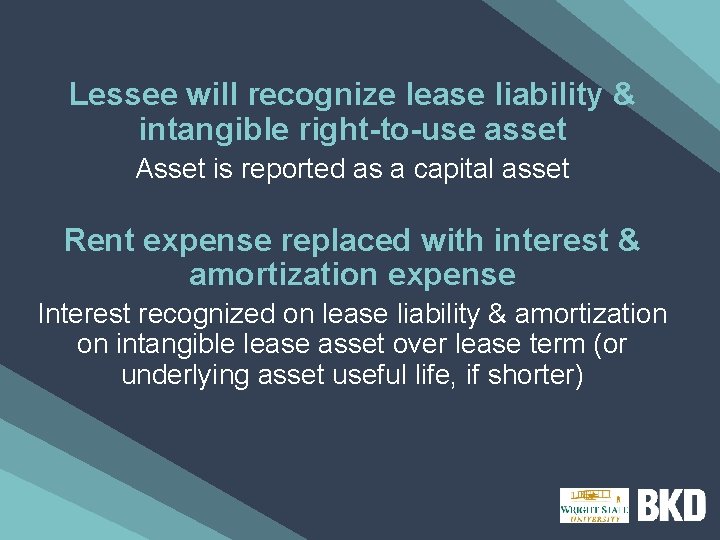 Lessee will recognize lease liability & intangible right-to-use asset

Asset is reported as a capital asset

Rent expense replaced with interest & amortization expense

Interest recognized on lease liability & amortization on intangible lease asset over lease term (or underlying asset useful life, if shorter)

WRIGHT STATE UNIVERSITY

BKD